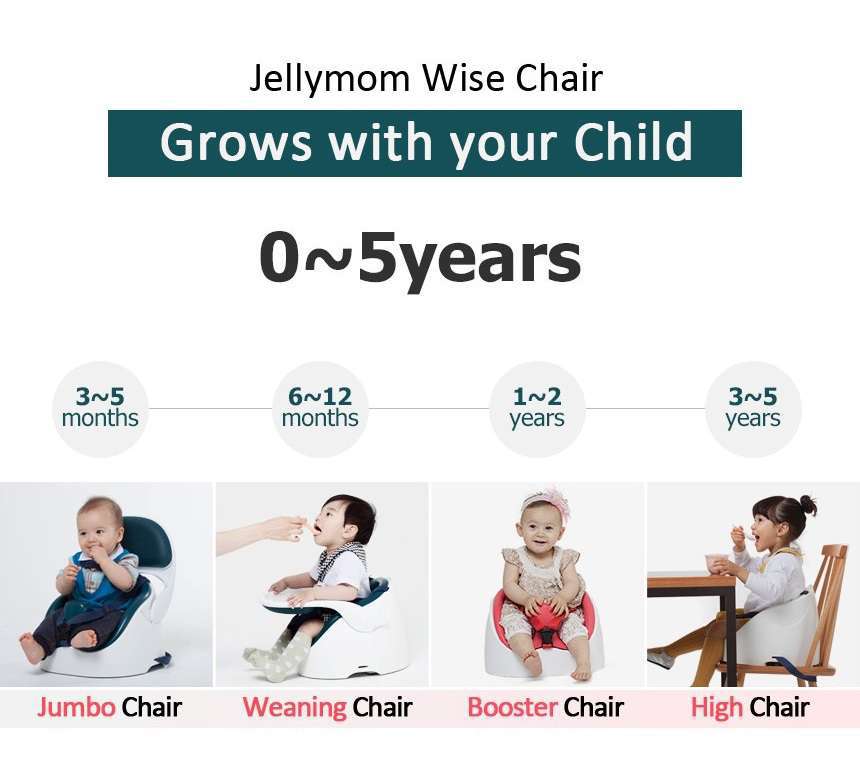 Jellymom Wise Chair

Grows with your Child

0~5years

3~5 months

6~12 months

1~2 years

3~5 years

Jumbo Chair

Weaning Chair

Booster Chair

High Chair